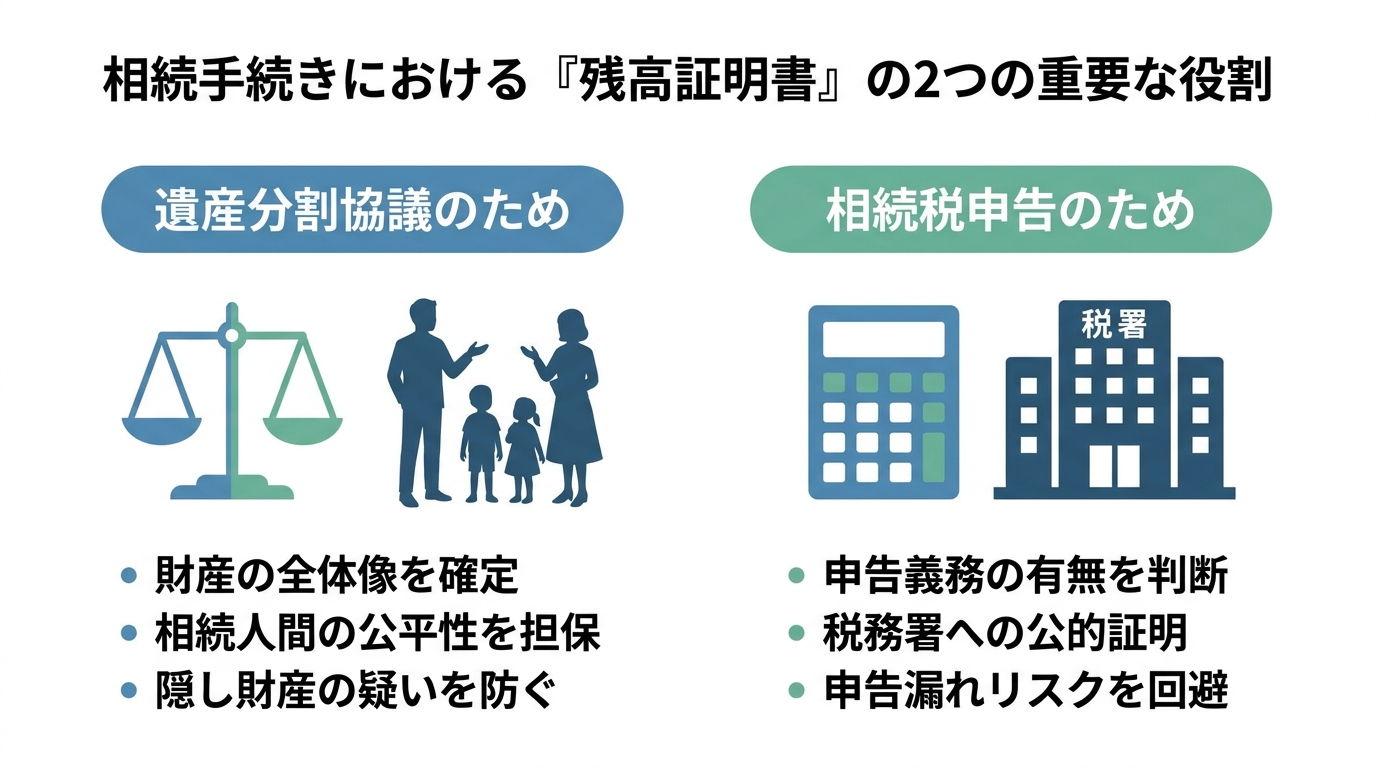 相続手続きにおける『残高証明書』の2つの重要な役割

遺産分割協議のため

- 財産の全体像を確定
- 相続人間の公平性を担保
- 隠し財産の疑いを防ぐ

相続税申告のため

税署

- 申告義務の有無を判断
- 税務署への公的証明
- 申告漏れリスクを回避